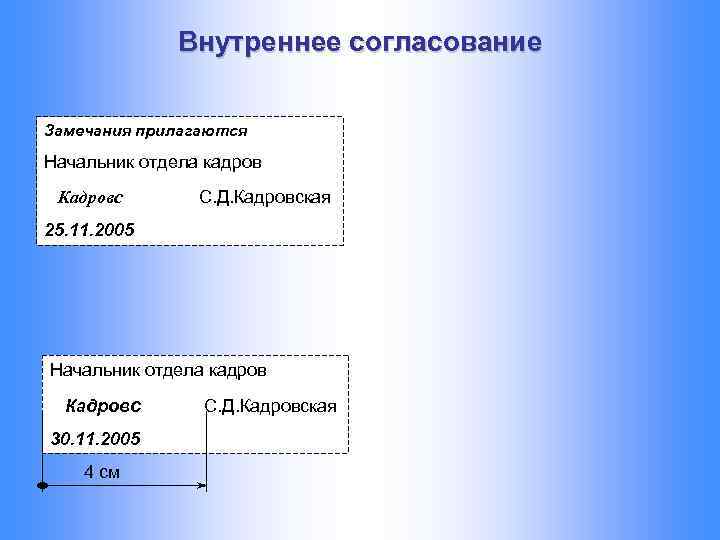 Внутреннее согласование

Замечания прилагаются

Начальник отдела кадров

Кадровс С.Д.Кадровская

25.11.2005

Начальник отдела кадров

Кадровс С.Д.Кадровская

30.11.2005

4 см